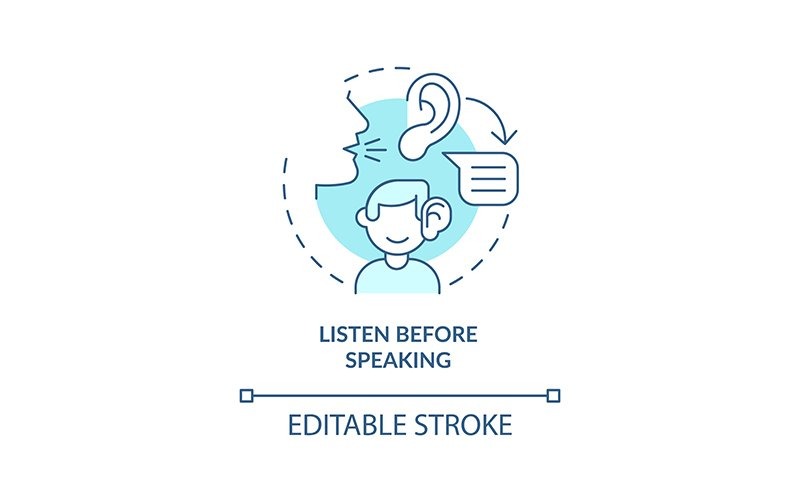 LISTEN BEFORE SPEAKING

EDITABLE STROKE